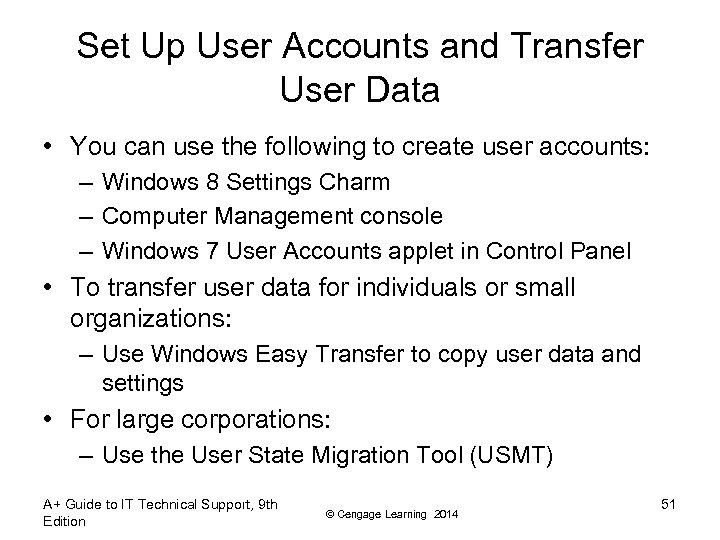 Set Up User Accounts and Transfer User Data

• You can use the following to create user accounts:
– Windows 8 Settings Charm
– Computer Management console
– Windows 7 User Accounts applet in Control Panel
• To transfer user data for individuals or small organizations:
– Use Windows Easy Transfer to copy user data and settings
• For large corporations:
– Use the User State Migration Tool (USMT)

A+ Guide to IT Technical Support, 9th Edition

© Cengage Learning 2014

51